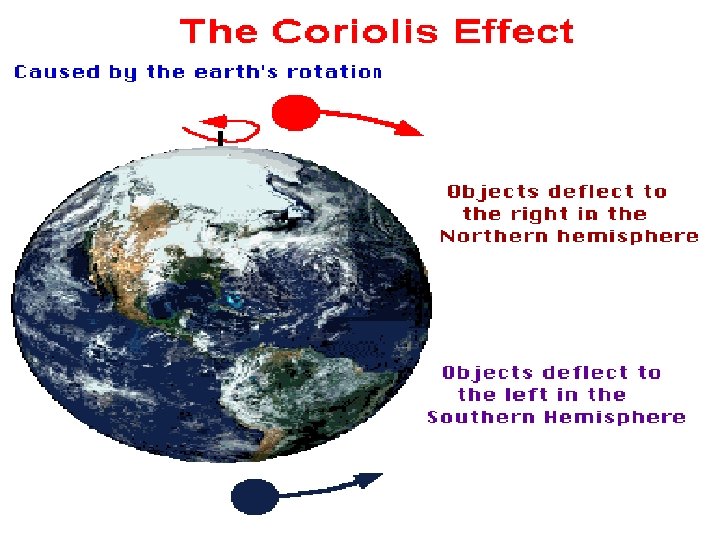 The Coriolis Effect

Caused by the earth's rotation

Objects deflect to the right in the Northern hemisphere

Objects deflect to the left in the Southern Hemisphere